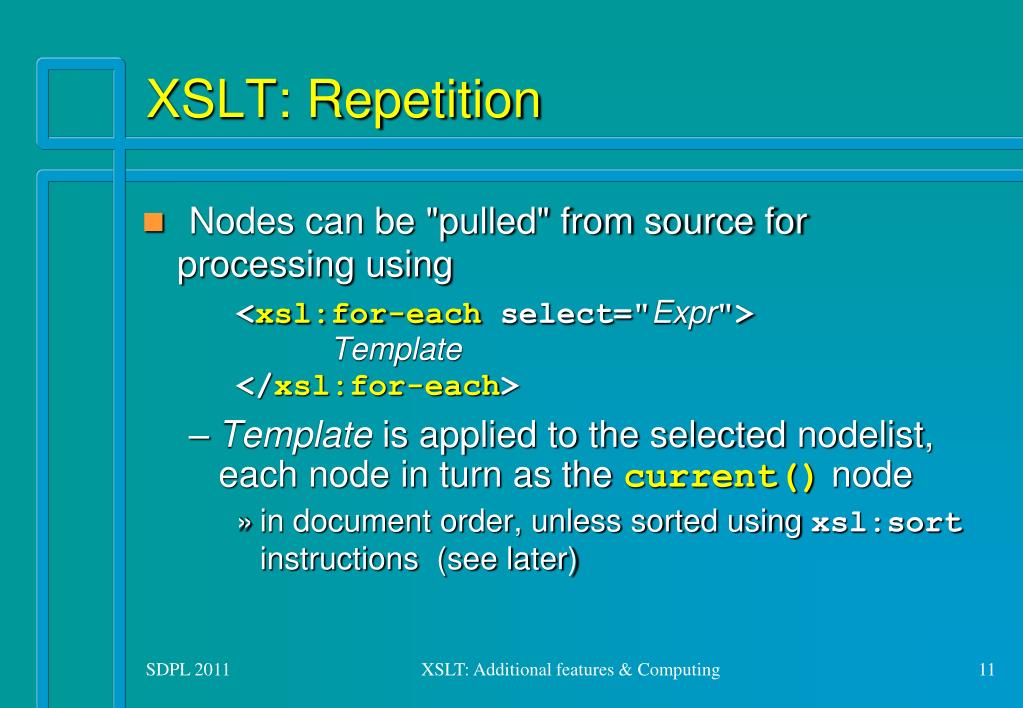 XSLT: Repetition

Nodes can be "pulled" from source for processing using

<xsl:for-each select="Expr">
Template
</xsl:for-each>

– Template is applied to the selected nodelist, each node in turn as the current() node

» in document order, unless sorted using xsl:sort instructions (see later)

SDPL 2011

XSLT: Additional features & Computing

11